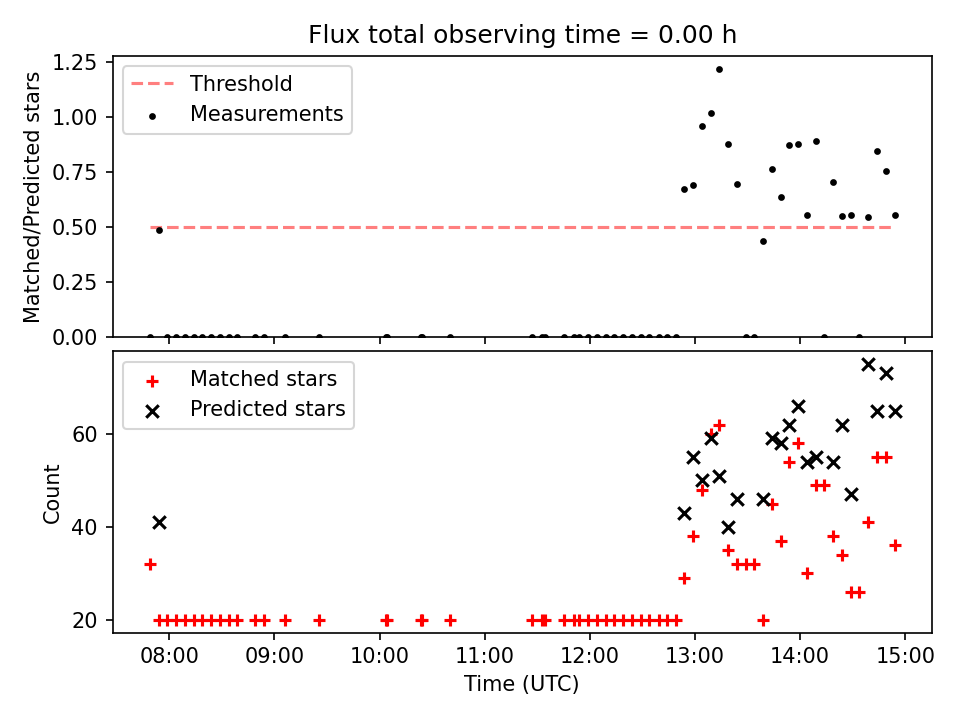 Flux total observing time = 0.00 h

Threshold
Measurements

Matched/Predicted stars

1.25
1.00
0.75
0.50
0.25
0.00

Matched stars
Predicted stars

Count

60
40
20

08:00 09:00 10:00 11:00 12:00 13:00 14:00 15:00

Time (UTC)